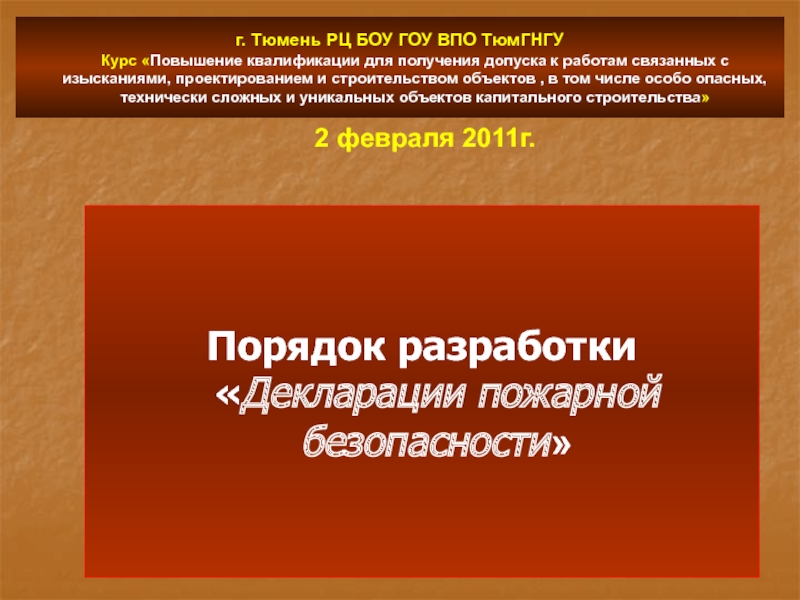 г. Тюмень РЦ БОУ ГОУ ВПО ТюмГНГУ

Курс «Повышение квалификации для получения допуска к работам связанных с изысканиями, проектированием и строительством объектов , в том числе особо опасных, технически сложных и уникальных объектов капитального строительства»

2 февраля 2011г.

Порядок разработки «Декларации пожарной безопасности»